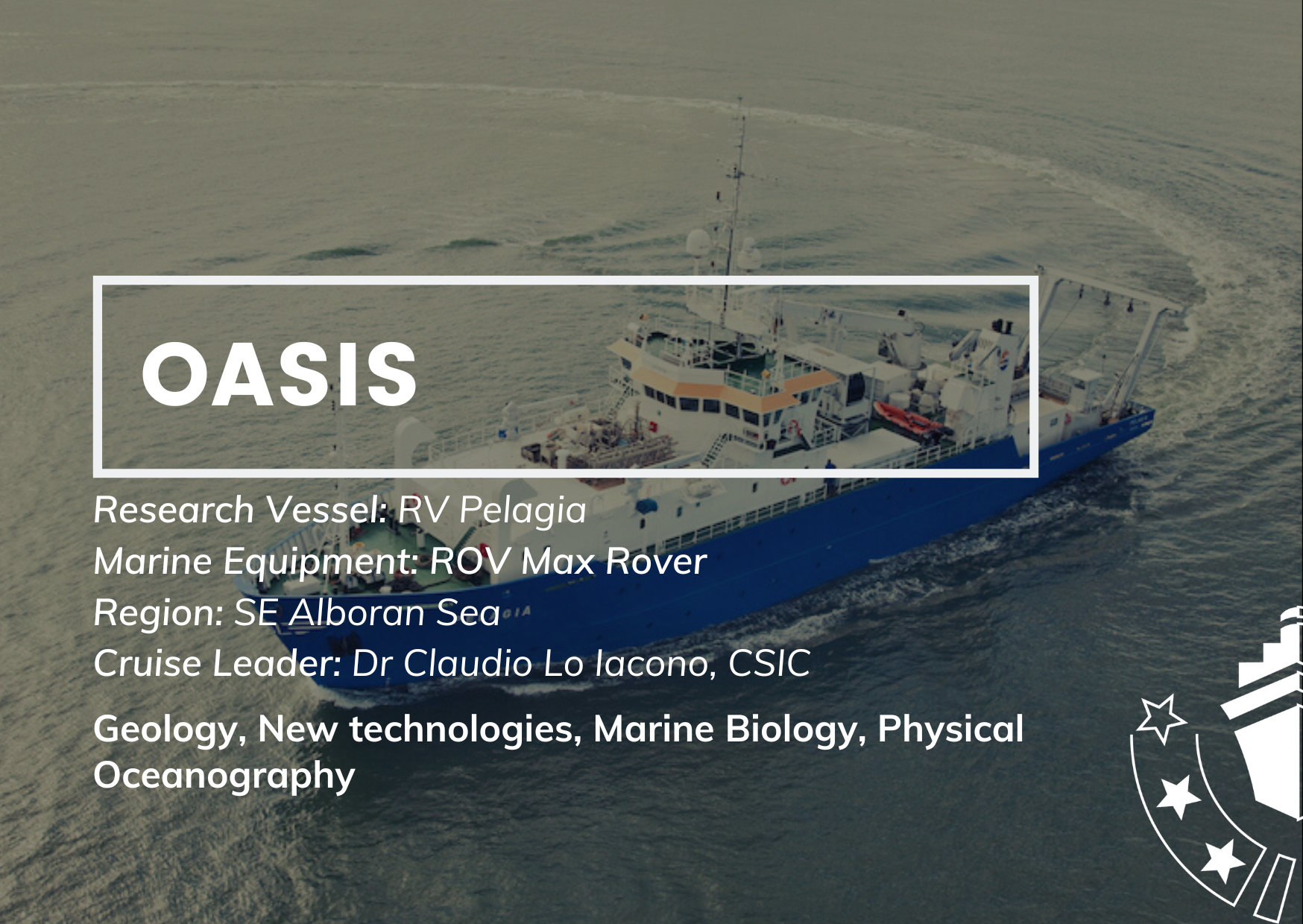 OASIS

Research Vessel: RV Pelagia
Marine Equipment: ROV Max Rover
Region: SE Alboran Sea
Cruise Leader: Dr Claudio Lo Iacono, CSIC

Geology, New technologies, Marine Biology, Physical Oceanography